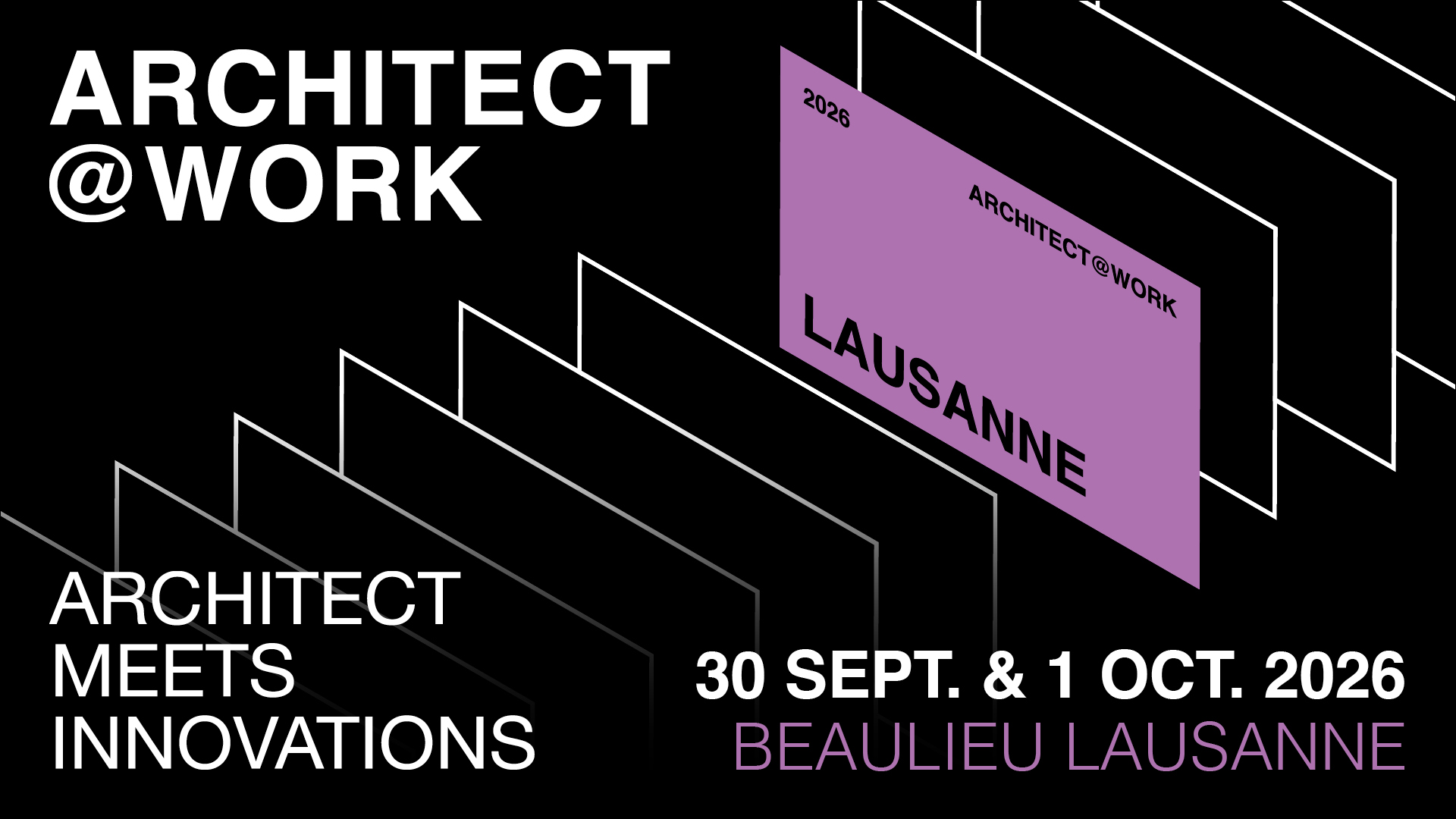 ARCHITECT
@WORK

2026

ARCHITECT@WORK

LAUSANNE

ARCHITECT
MEETS
INNOVATIONS

30 SEPT. & 1 OCT. 2026
BEAULIEU LAUSANNE